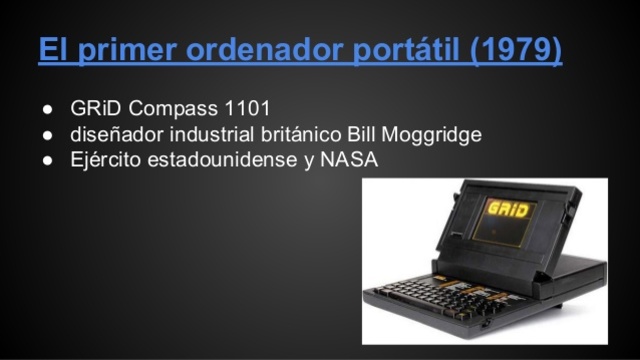 El primer ordenador portátil (1979)

● GRiD Compass 1101
● diseñador industrial británico Bill Moggridge
● Ejército estadounidense y NASA

GRiD